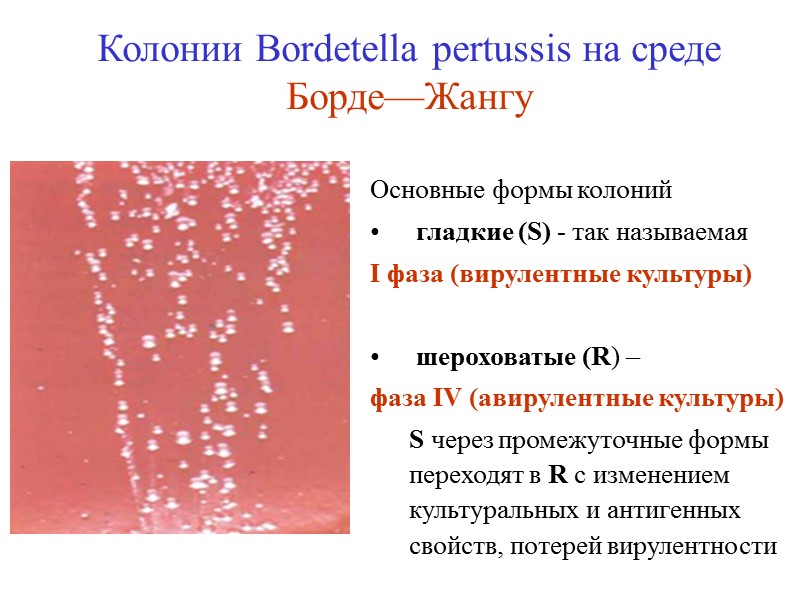 Колонии Bordetella pertussis на среде Борде—Жангу

Основные формы колоний

• гладкие (S) - так называемая I фаза (вирулентные культуры)

• шероховатые (R) – фаза IV (авирулентные культуры)

S через промежуточные формы переходят в R с изменением культуральных и антигенных свойств, потерей вирулентности